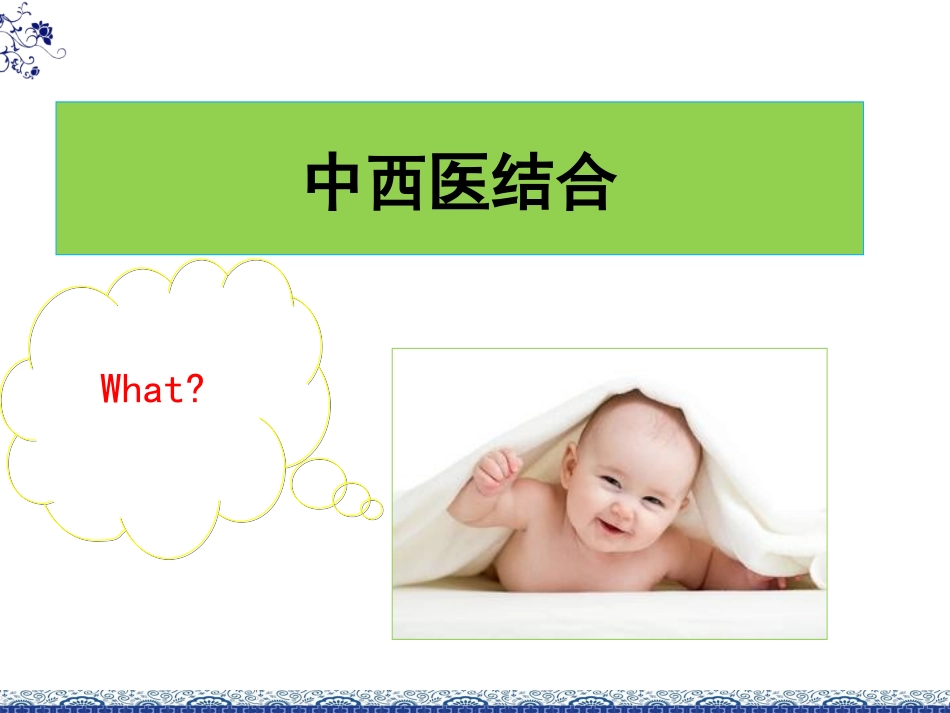 中西医结合

What?